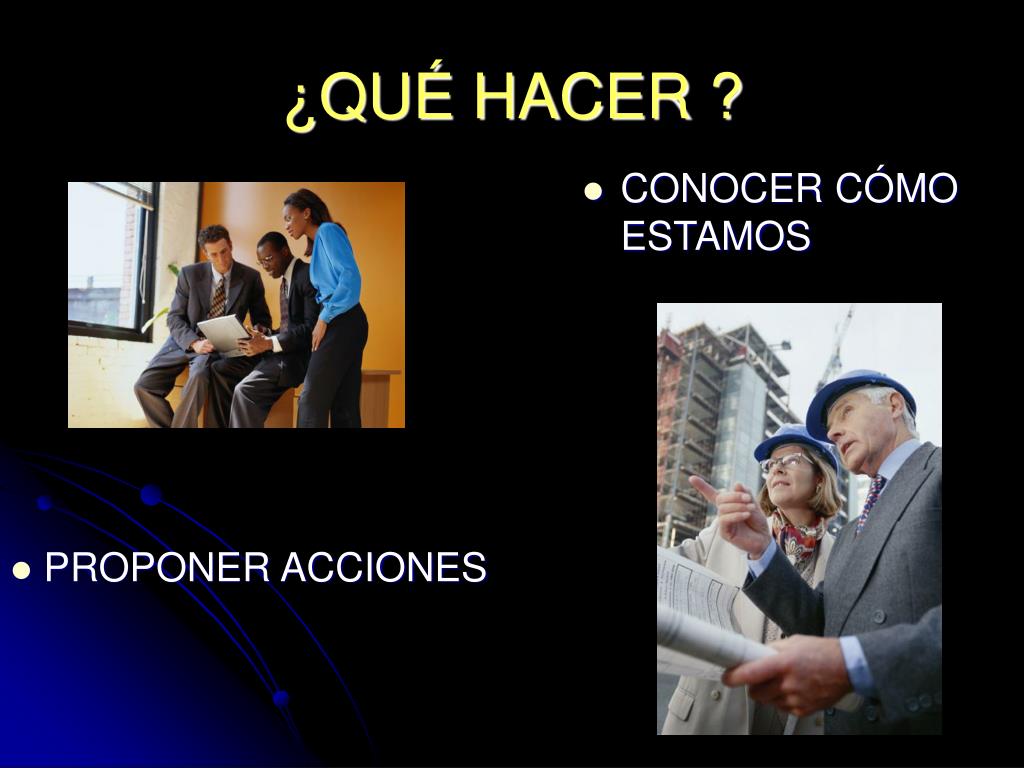 ¿QUÉ HACER ?

- CONOCER CÓMO ESTAMOS

- PROPONER ACCIONES